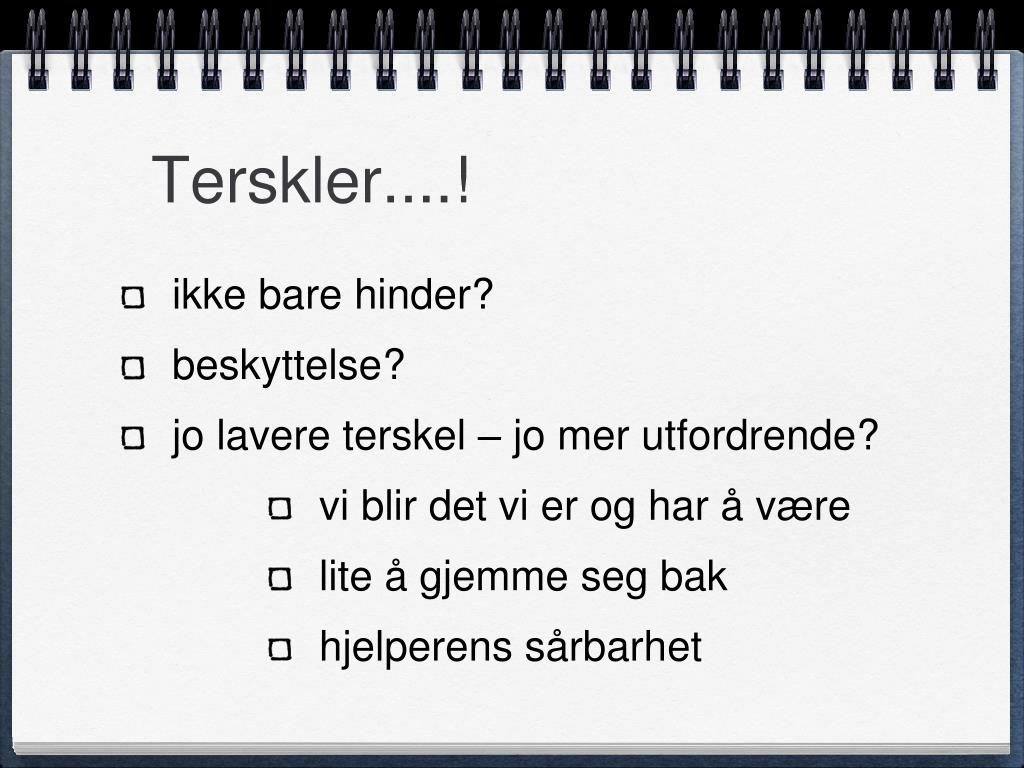 Terskler....!

ikke bare hinder?

beskyttelse?

jo lavere terskel – jo mer utfordrende?

vi blir det vi er og har å være

lite å gjemme seg bak

hjelperens sårbarhet